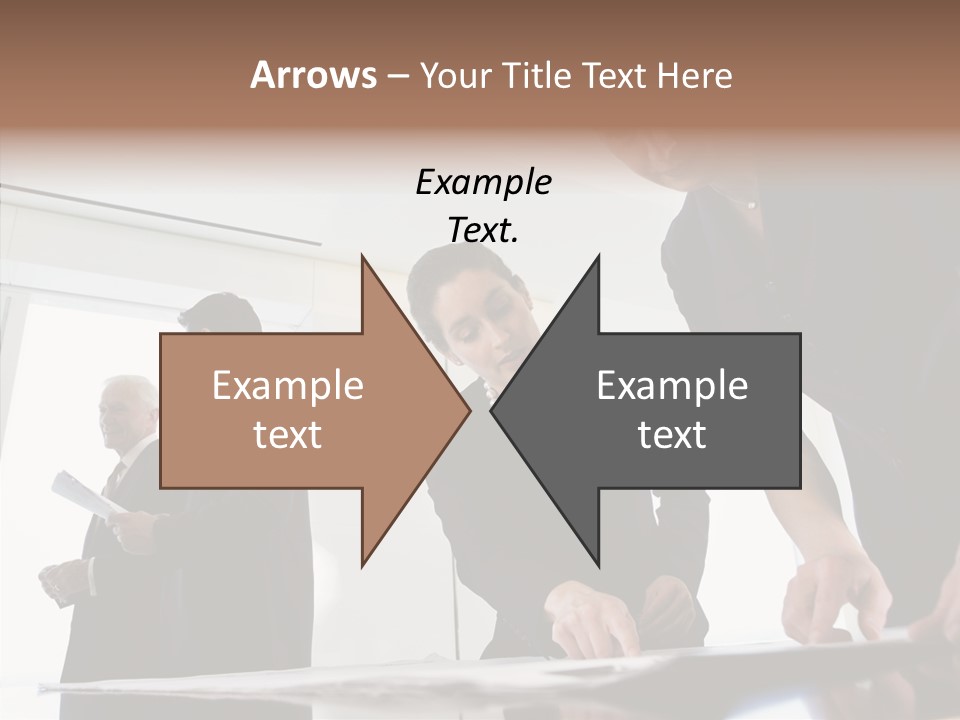 Arrows – Your Title Text Here

Example Text.

Example text

Example text